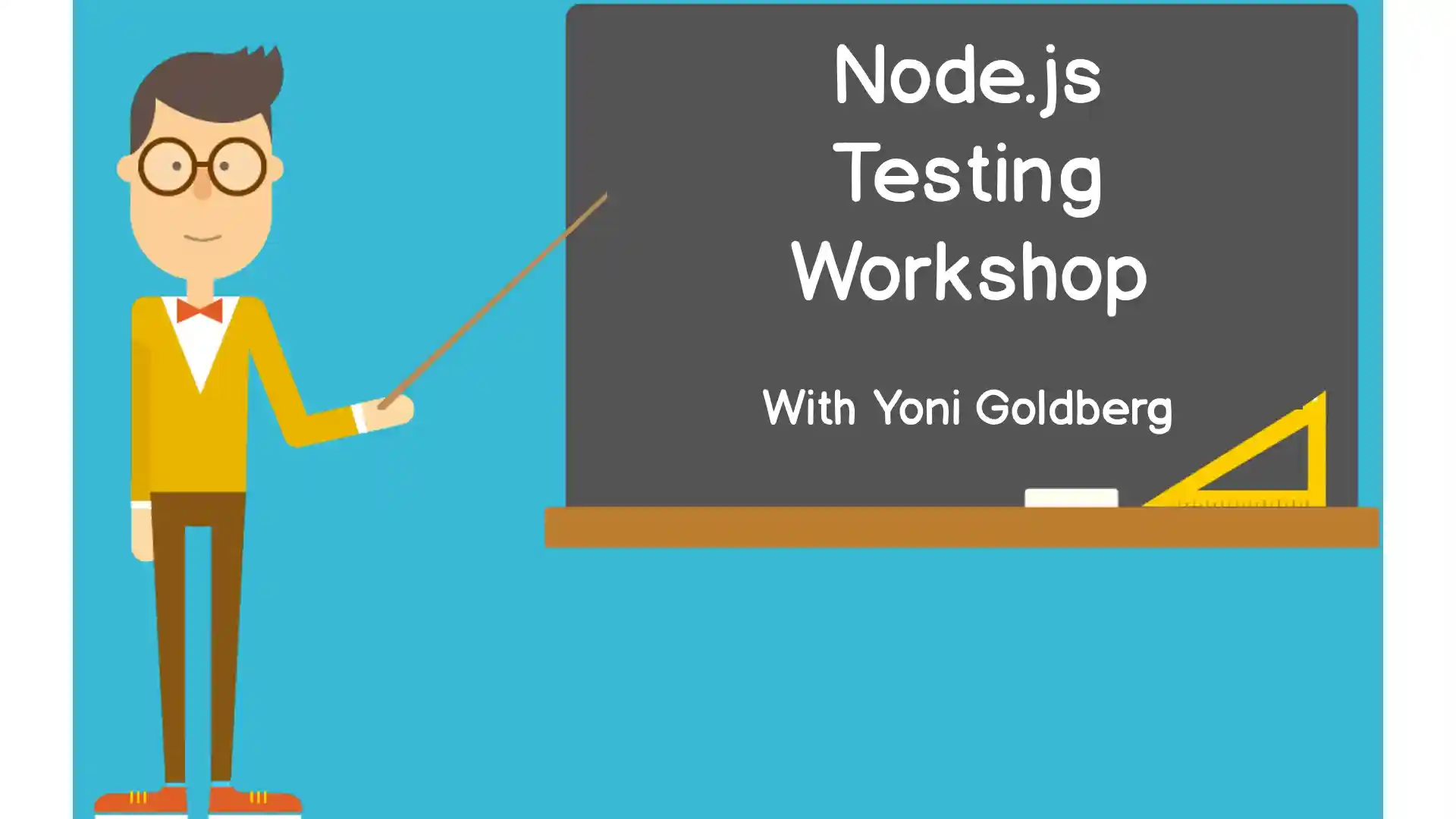 Node.js Testing Workshop

With Yoni Goldberg